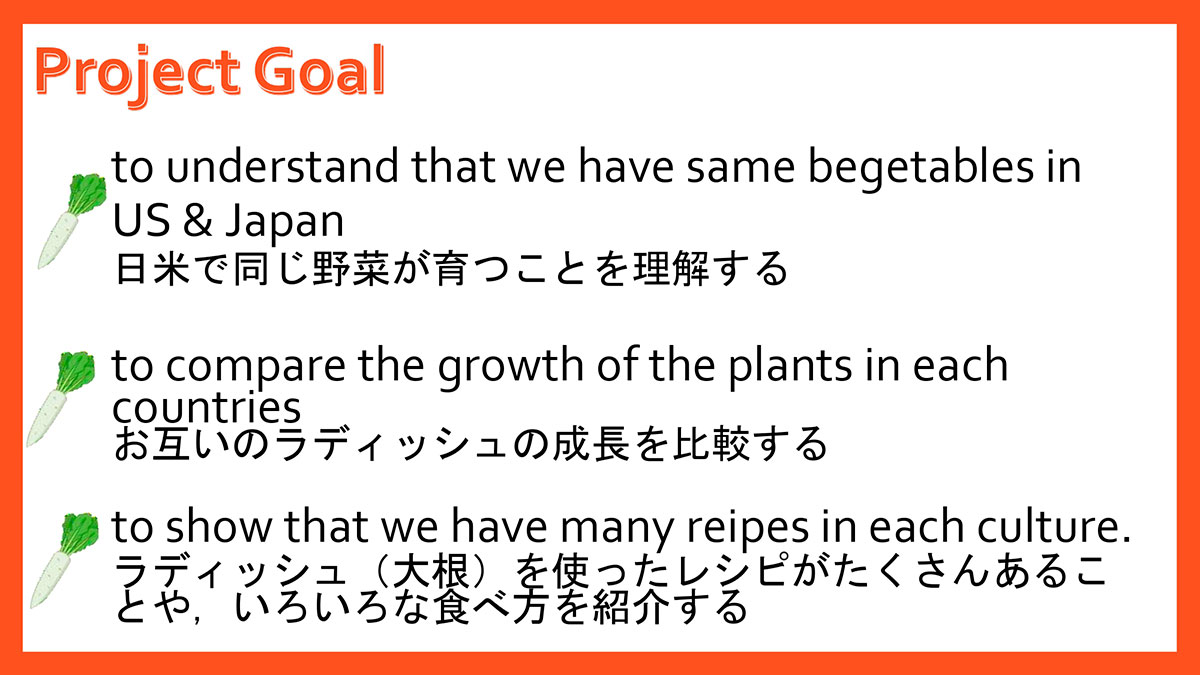 Project Goal

to understand that we have same begetables in US & Japan
日米で同じ野菜が育つことを理解する

to compare the growth of the plants in each countries
お互いのラディッシュの成長を比較する

to show that we have many reipes in each culture.
ラディッシュ（大根）を使ったレシピがたくさんあることや，いろいろな食べ方を紹介する